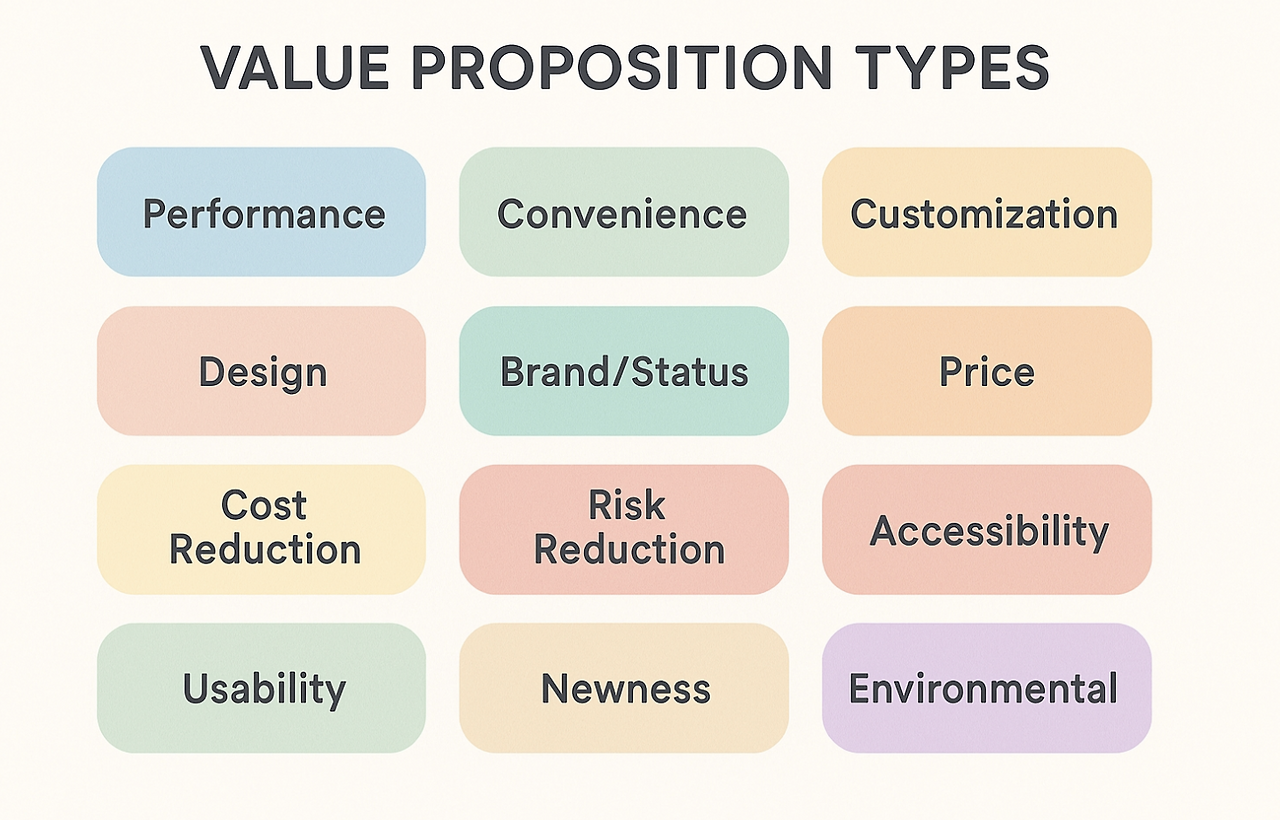 VALUE PROPOSITION TYPES

Performance

Convenience

Customization

Design

Brand/Status

Price

Cost Reduction

Risk Reduction

Accessibility

Usability

Newness

Environmental